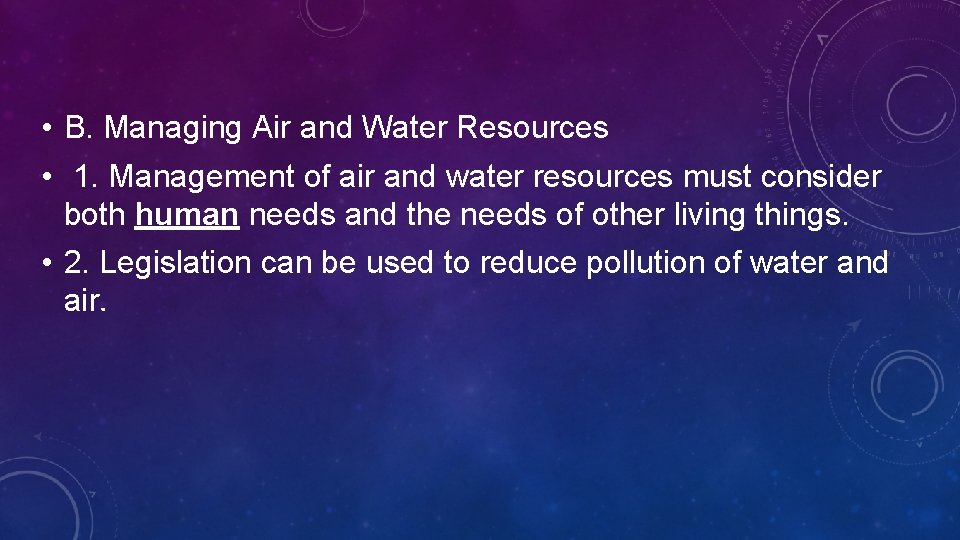 • B. Managing Air and Water Resources
• 1. Management of air and water resources must consider both human needs and the needs of other living things.
• 2. Legislation can be used to reduce pollution of water and air.